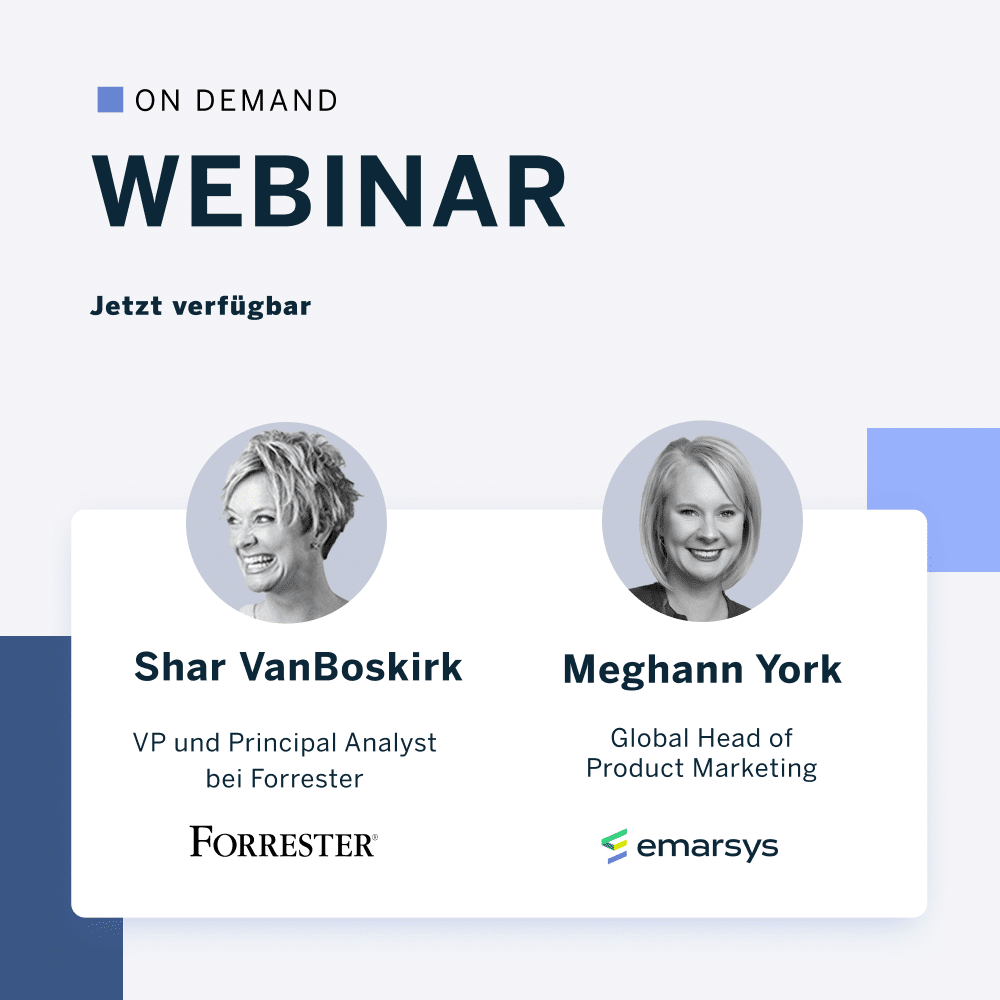 ON DEMAND

WEBINAR

Jetzt verfügbar

Shar VanBoskirk

VP und Principal Analyst bei Forrester

FORRESTER®

Meghann York

Global Head of Product Marketing

emarsys